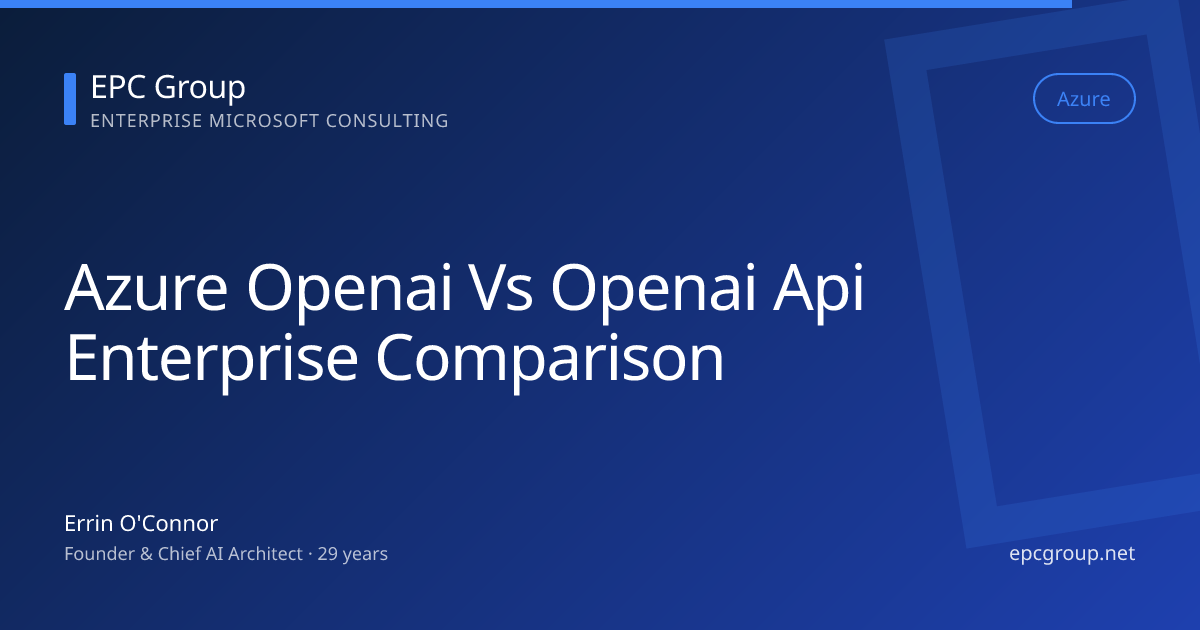 EPC Group
ENTERPRISE MICROSOFT CONSULTING

Azure

Azure Openai Vs Openai Api Enterprise Comparison

Errin O'Connor
Founder & Chief AI Architect · 29 years

epcgroup.net